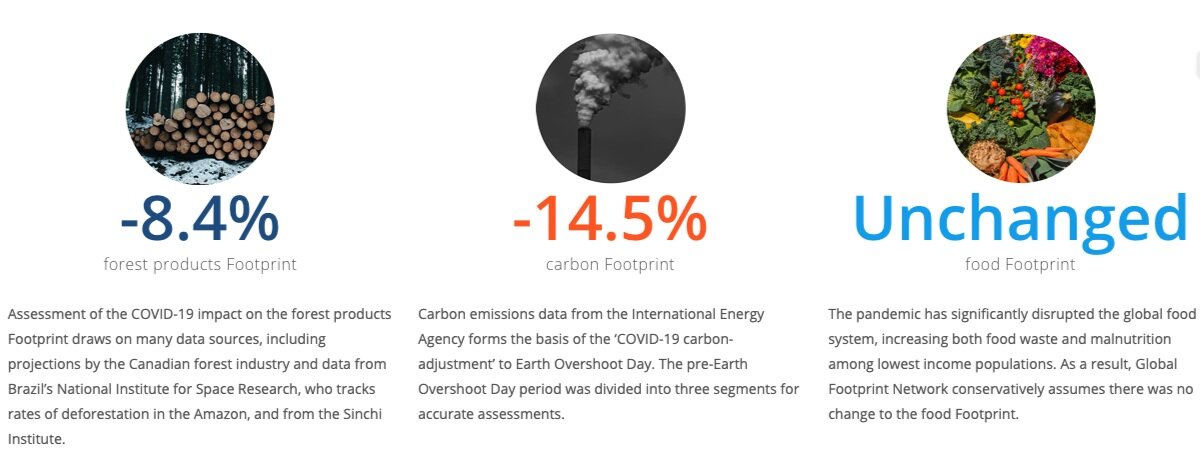 -8.4%
forest products Footprint

Assessment of the COVID-19 impact on the forest products Footprint draws on many data sources, including projections by the Canadian forest industry and data from Brazil's National Institute for Space Research, who tracks rates of deforestation in the Amazon, and from the Sinchi Institute.

-14.5%
carbon Footprint

Carbon emissions data from the International Energy Agency forms the basis of the 'COVID-19 carbon-adjustment' to Earth Overshoot Day. The pre-Earth Overshoot Day period was divided into three segments for accurate assessments.

Unchanged
food Footprint

The pandemic has significantly disrupted the global food system, increasing both food waste and malnutrition among lowest income populations. As a result, Global Footprint Network conservatively assumes there was no change to the food Footprint.